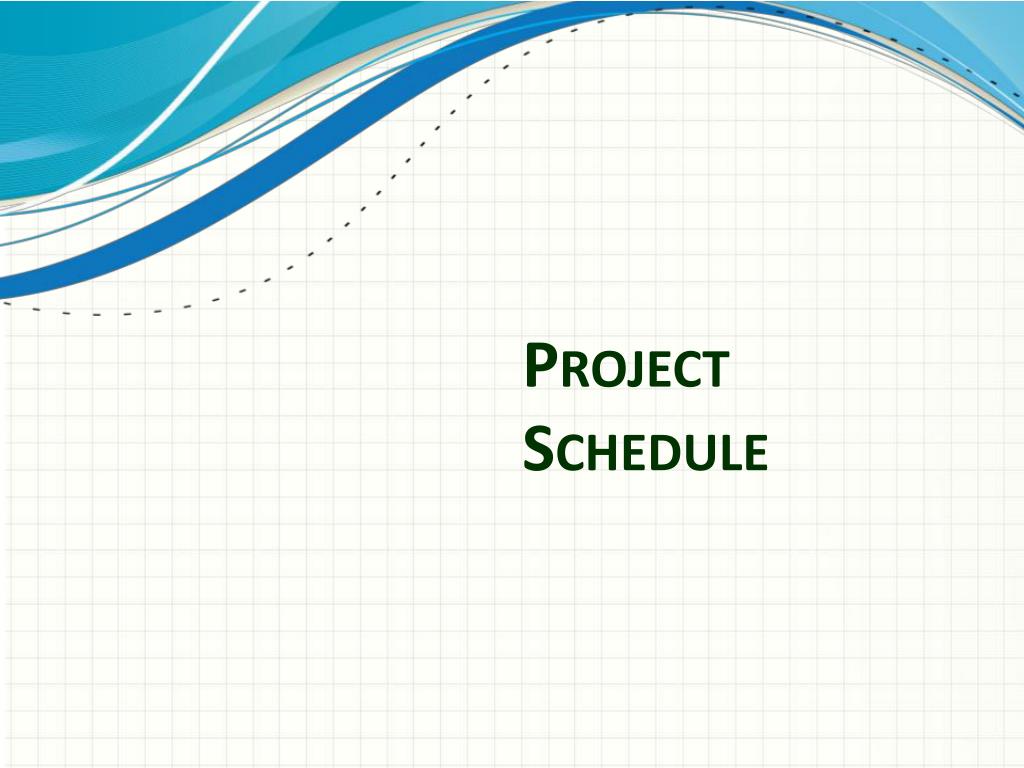 PROJECT SCHEDULE